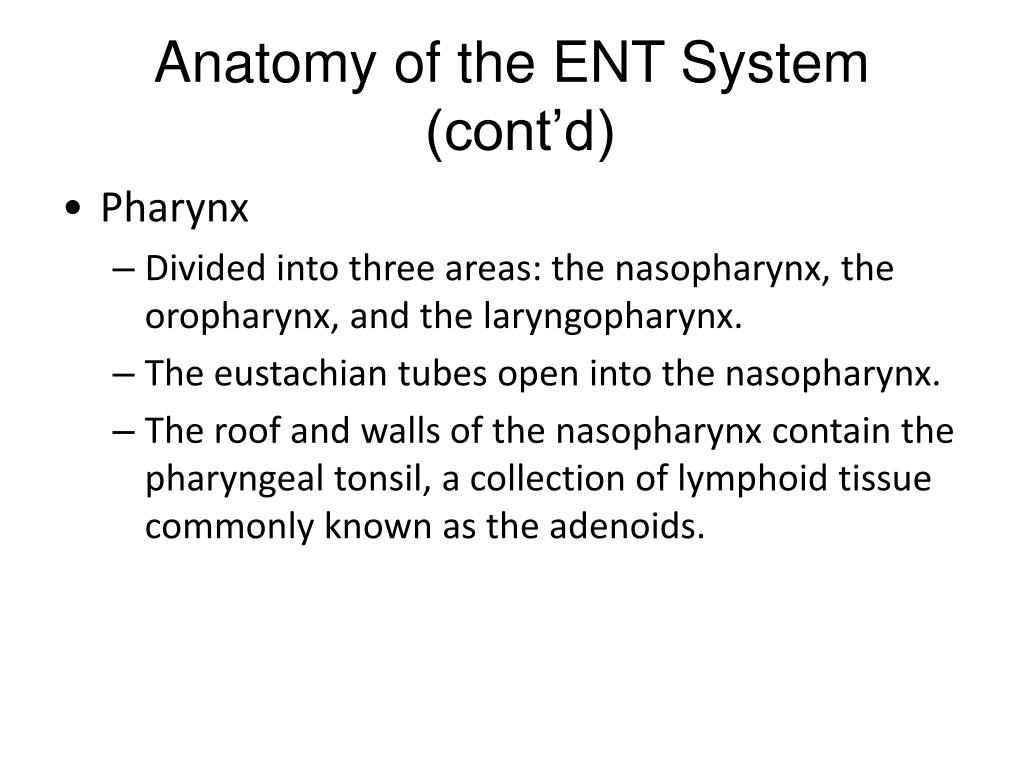 Anatomy of the ENT System (cont’d)

• Pharynx

– Divided into three areas: the nasopharynx, the oropharynx, and the laryngopharynx.

– The eustachian tubes open into the nasopharynx.

– The roof and walls of the nasopharynx contain the pharyngeal tonsil, a collection of lymphoid tissue commonly known as the adenoids.